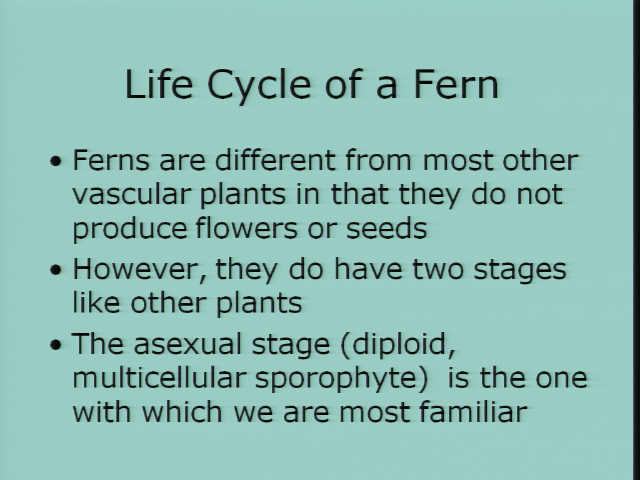 Life Cycle of a Fern

• Ferns are different from most other vascular plants in that they do not produce flowers or seeds

• However, they do have two stages like other plants

• The asexual stage (diploid, multicellular sporophyte)  is the one with which we are most familiar